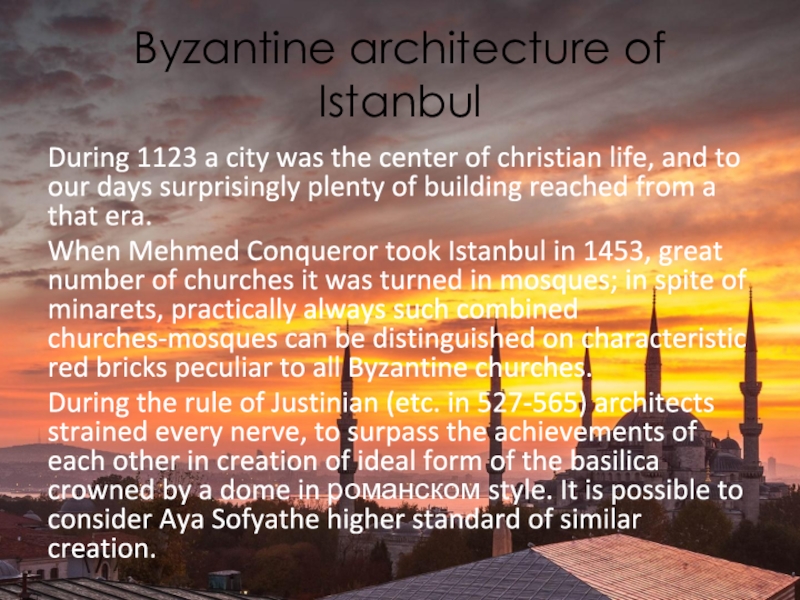 Byzantine architecture of Istanbul

During 1123 a city was the center of christian life, and to our days surprisingly plenty of building reached from a that era.

When Mehmed Conqueror took Istanbul in 1453, great number of churches it was turned in mosques; in spite of minarets, practically always such combined churches-mosques can be distinguished on characteristic red bricks peculiar to all Byzantine churches.

During the rule of Justinian (etc. in 527-565) architects strained every nerve, to surpass the achievements of each other in creation of ideal form of the basilica crowned by a dome in романском style. It is possible to consider Aya Sofyathe higher standard of similar creation.